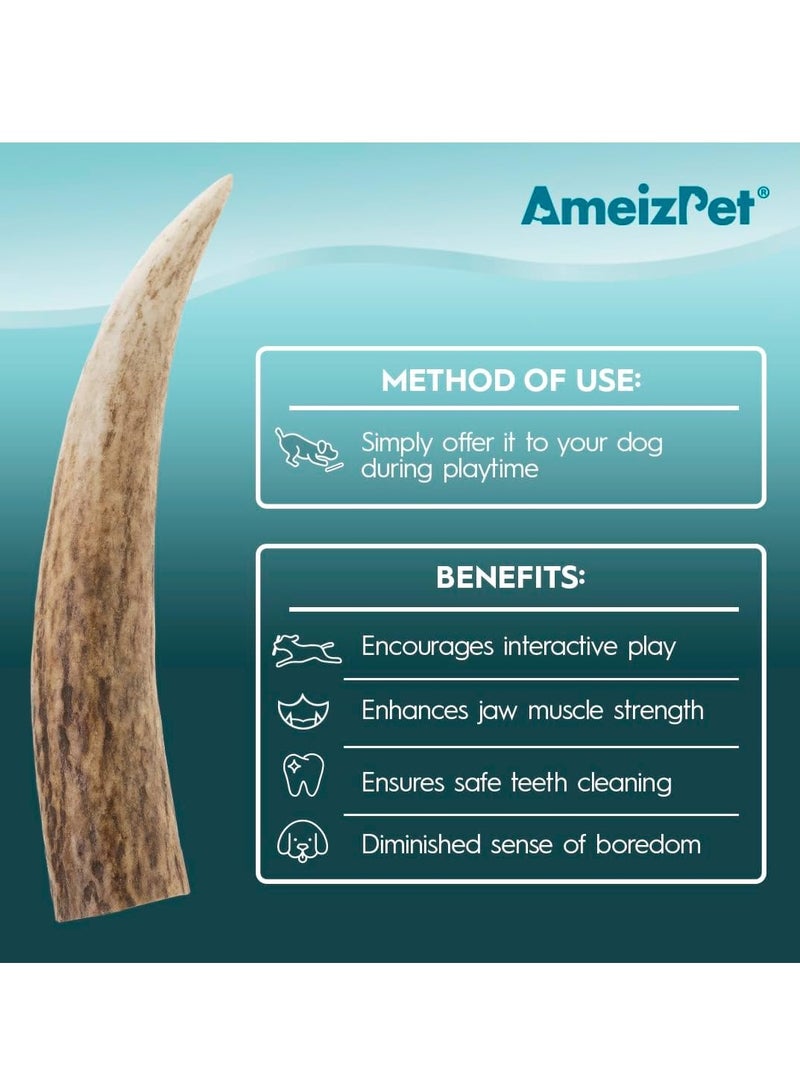 AmeizPet®

METHOD OF USE:

Simply offer it to your dog during playtime

BENEFITS:

Encourages interactive play

Enhances jaw muscle strength

Ensures safe teeth cleaning

Diminished sense of boredom